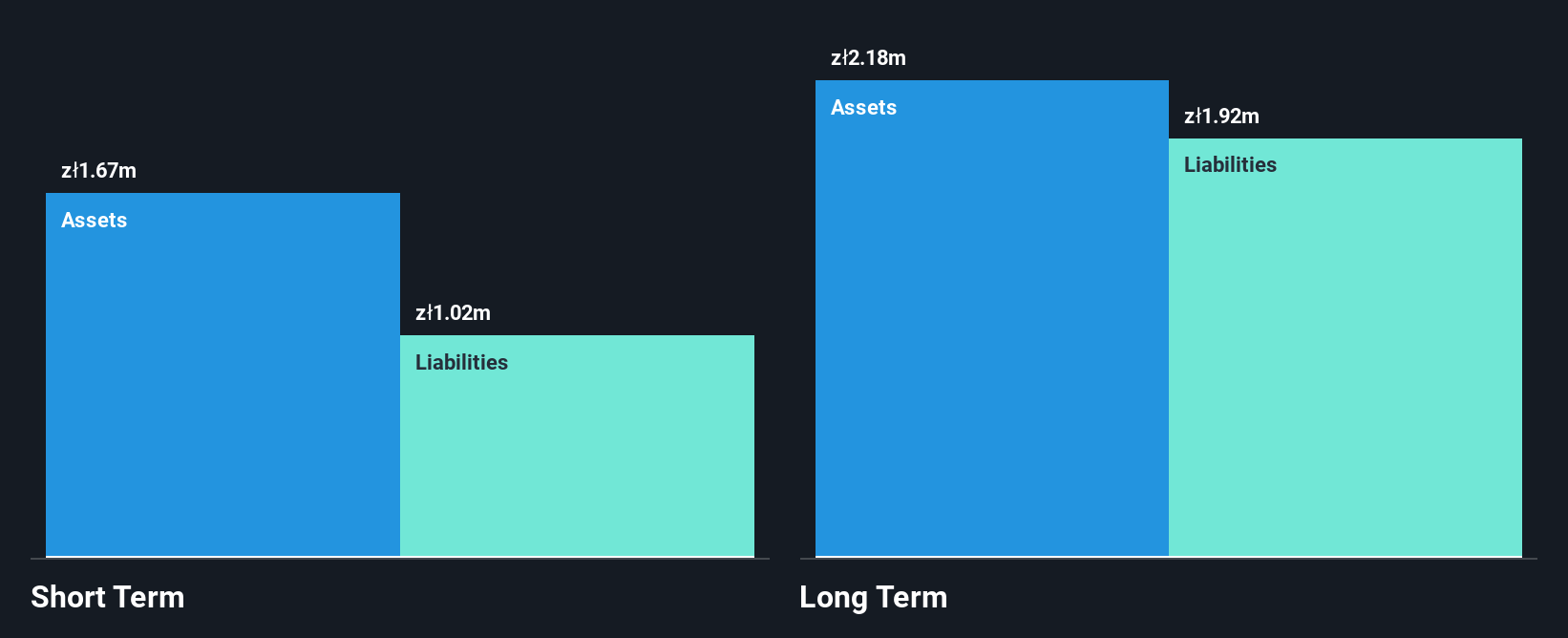 zł1.67m
Assets

zł1.02m
Liabilities

Short Term

zł2.18m
Assets

zł1.92m
Liabilities

Long Term